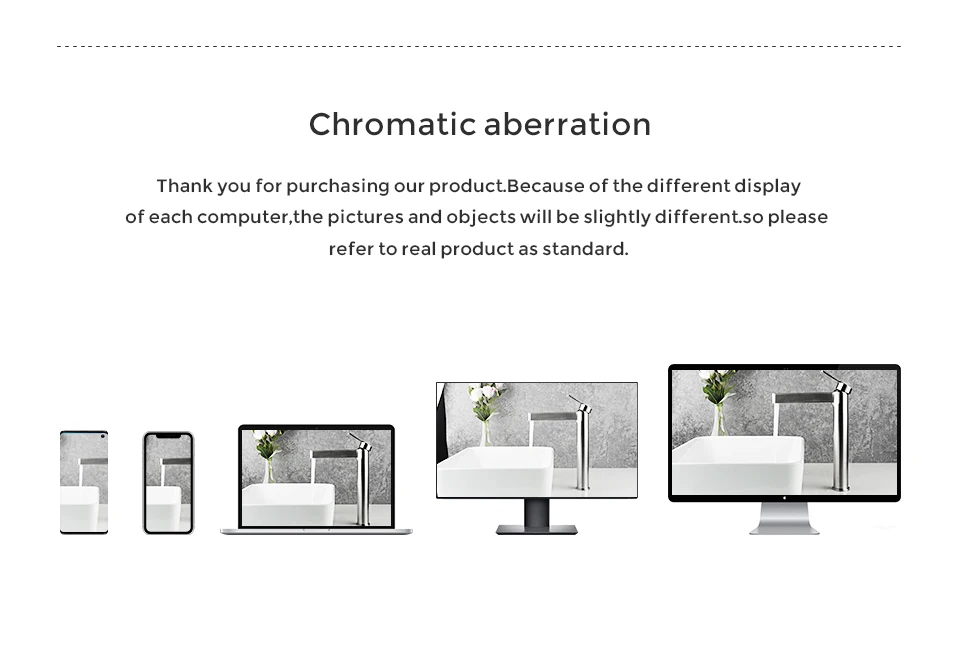 Chromatic aberration

Thank you for purchasing our product.Because of the different display of each computer,the pictures and objects will be slightly different.so please refer to real product as standard.